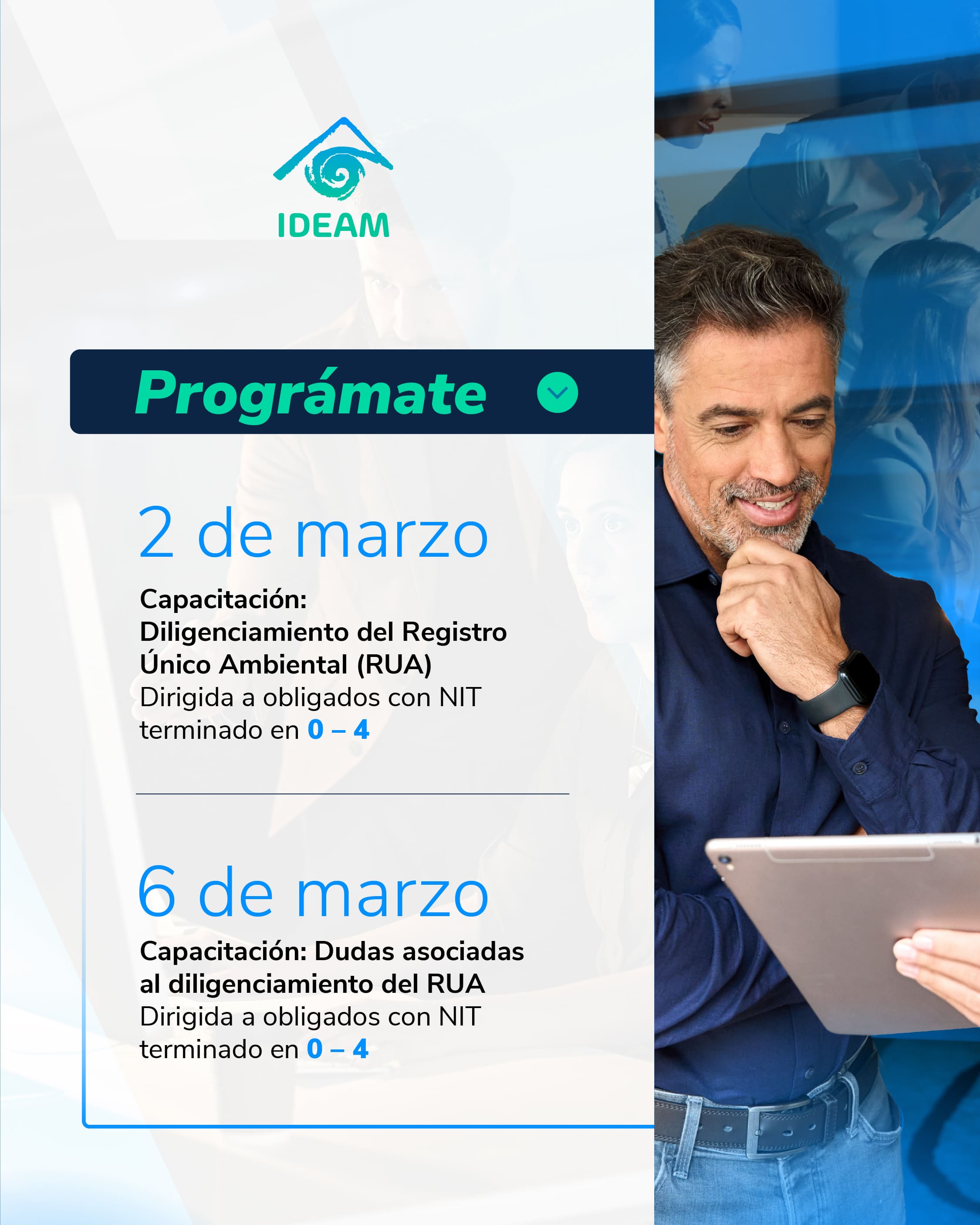 IDEAM

Prográmate

2 de marzo

Capacitación:
Diligenciamiento del Registro Único Ambiental (RUA)
Dirigida a obligados con NIT terminado en 0 – 4

6 de marzo

Capacitación: Dudas asociadas al diligenciamiento del RUA
Dirigida a obligados con NIT terminado en 0 – 4